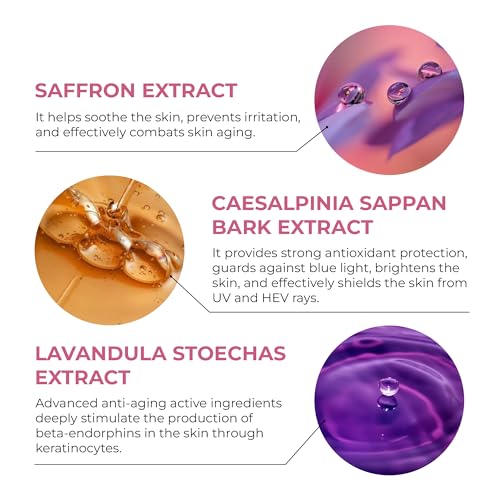 SAFFRON EXTRACT

It helps soothe the skin, prevents irritation, and effectively combats skin aging.

CAESALPINIA SAPPAN BARK EXTRACT

It provides strong antioxidant protection, guards against blue light, brightens the skin, and effectively shields the skin from UV and HEV rays.

LAVANDULA STOECHAS EXTRACT

Advanced anti-aging active ingredients deeply stimulate the production of beta-endorphins in the skin through keratinocytes.